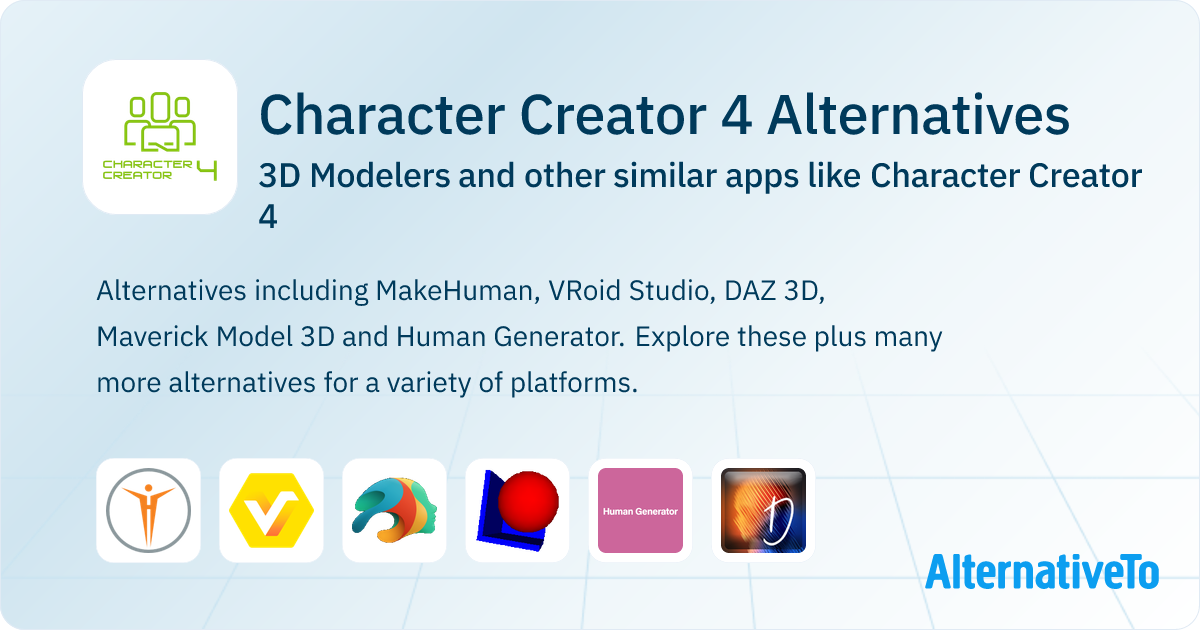 CHARACTER CREATOR 4

Character Creator 4 Alternatives

3D Modelers and other similar apps like Character Creator 4

Alternatives including MakeHuman, VRoid Studio, DAZ 3D, Maverick Model 3D and Human Generator. Explore these plus many more alternatives for a variety of platforms.

Human Generator

AlternativeTo